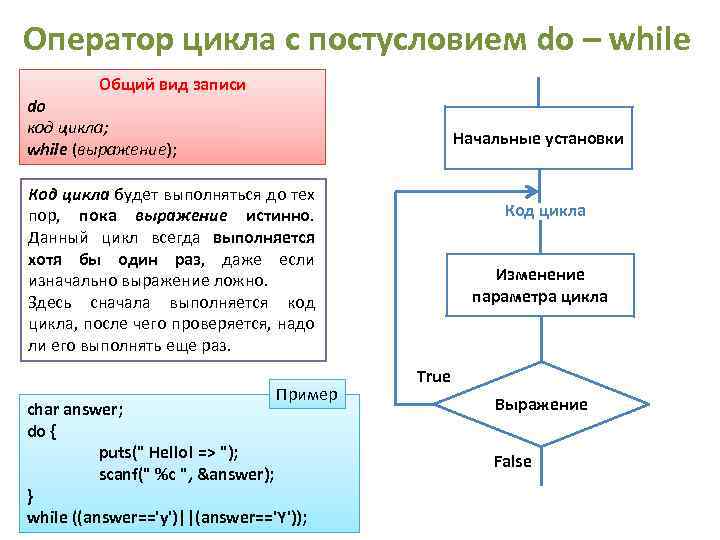 Оператор цикла с постусловием do – while

Общий вид записи
do
код цикла;
while (выражение);

Код цикла будет выполняться до тех пор, пока выражение истинно. Данный цикл всегда выполняется хотя бы один раз, даже если изначально выражение ложно.
Здесь сначала выполняется код цикла, после чего проверяется, надо ли его выполнять еще раз.

Пример

char answer;
do {
puts(" Hello! => ");
scanf(" %c ", &answer);
}
while ((answer=='y')||(answer=='Y'));

Начальные установки

Код цикла

Изменение параметра цикла

True

Выражение

False